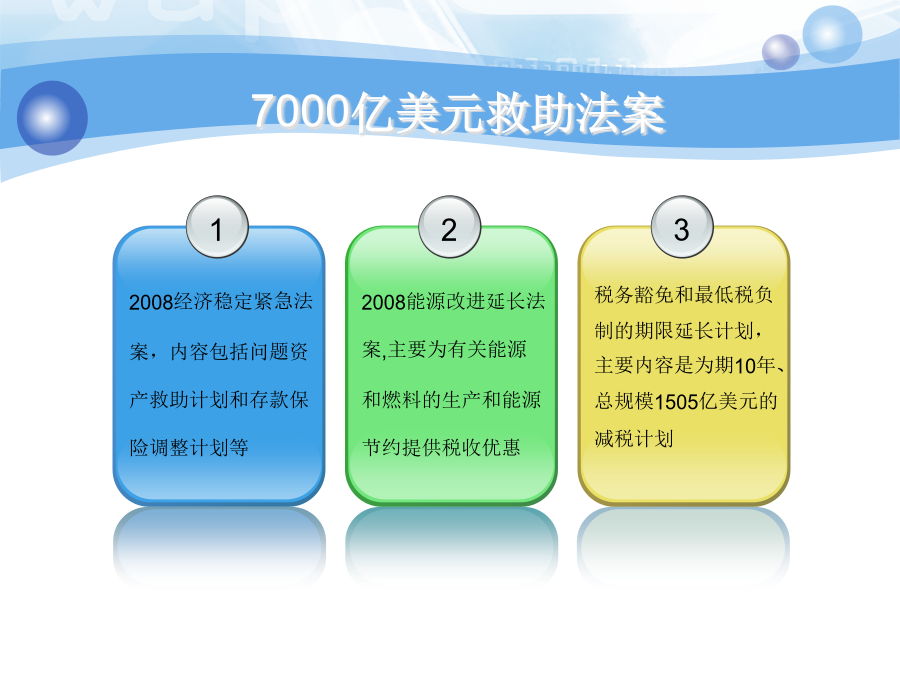 7000亿美元救助法案

1

2008经济稳定紧急法案，内容包括问题资产救助计划和存款保险调整计划等

2

2008能源改进延长法案,主要为有关能源和燃料的生产和能源节约提供税收优惠

3

税务豁免和最低税负制的期限延长计划，主要内容是为期10年、总规模1505亿美元的减税计划